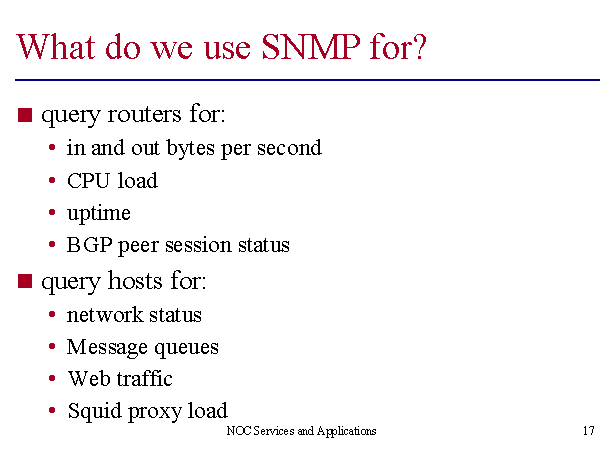 What do we use SNMP for?

■ query routers for:
• in and out bytes per second
• CPU load
• uptime
• BGP peer session status

■ query hosts for:
• network status
• Message queues
• Web traffic
• Squid proxy load

NOC Services and Applications

17